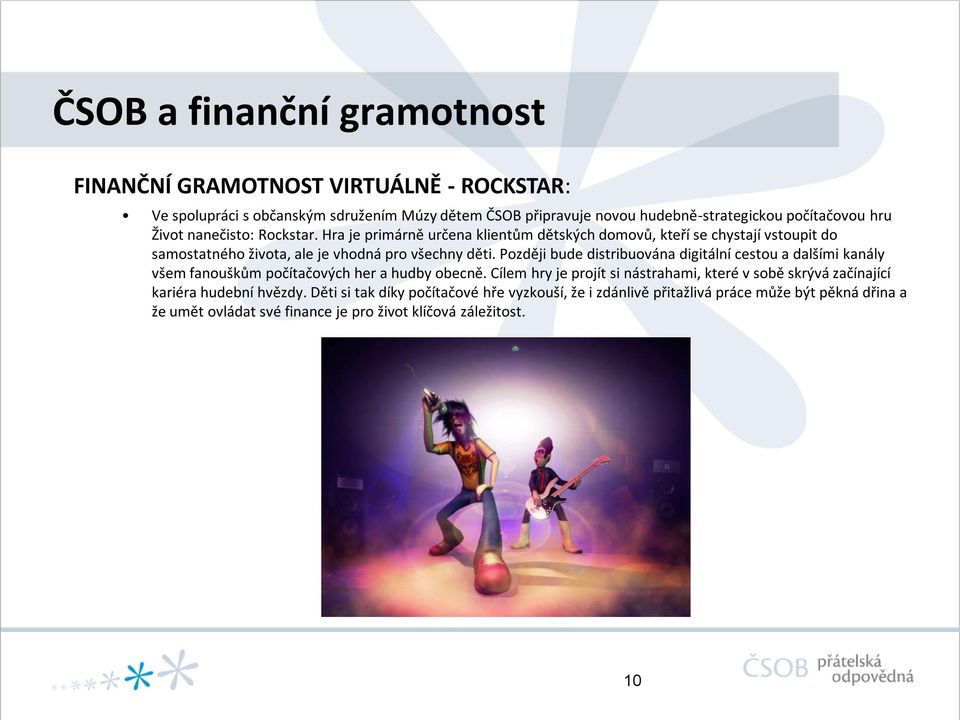 ČSOB a finanční gramotnost

FINANČNÍ GRAMOTNOST VIRTUÁLNĚ - ROCKSTAR:

• Ve spolupráci s občanským sdružením Múzy dětem ČSOB připravuje novou hudebně-strategickou počítačovou hru Život nanečisto: Rockstar. Hra je primárně určena klientům dětských domovů, kteří se chystají vstoupit do samostatného života, ale je vhodná pro všechny děti. Později bude distribuována digitální cestou a dalšími kanály všem fanouškům počítačových her a hudby obecně. Cílem hry je projít si nástrahami, které v sobě skrývá začínající kariéra hudební hvězdy. Děti si tak díky počítačové hře vyzkouší, že i zdánlivě přitažlivá práce může být pěkná dřina a že umět ovládat své finance je pro život klíčová záležitost.

10

ČSOB přátelská odpovědná